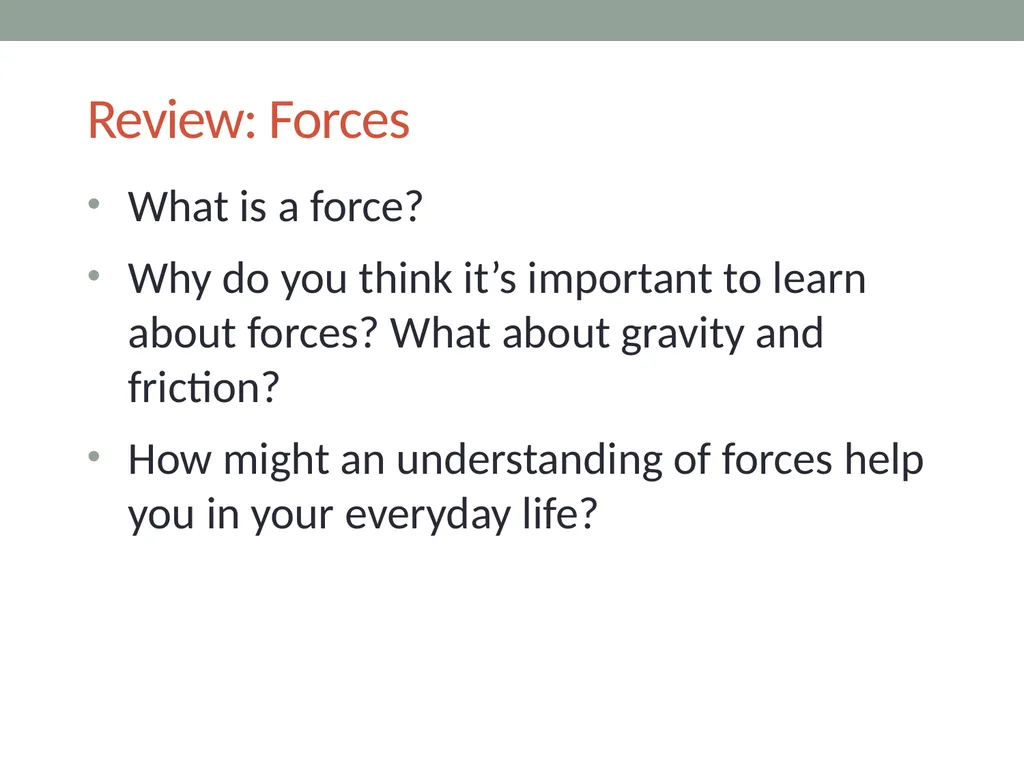 Review: Forces

• What is a force?

• Why do you think it’s important to learn about forces? What about gravity and friction?

• How might an understanding of forces help you in your everyday life?